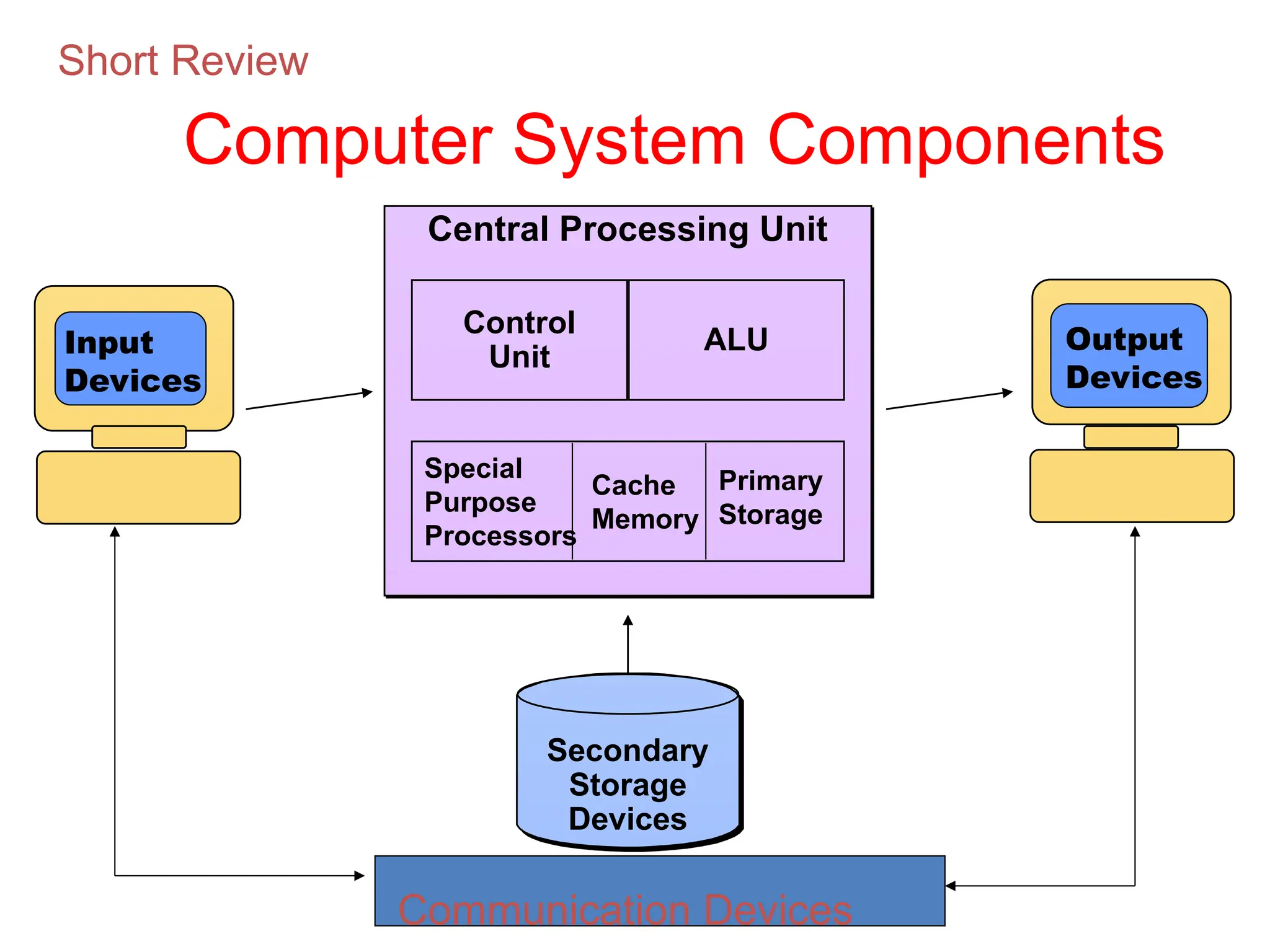 Short Review

Computer System Components

Input Devices

Central Processing Unit

Control Unit

ALU

Special Purpose Processors

Cache Memory

Primary Storage

Output Devices

Secondary Storage Devices

Communication Devices